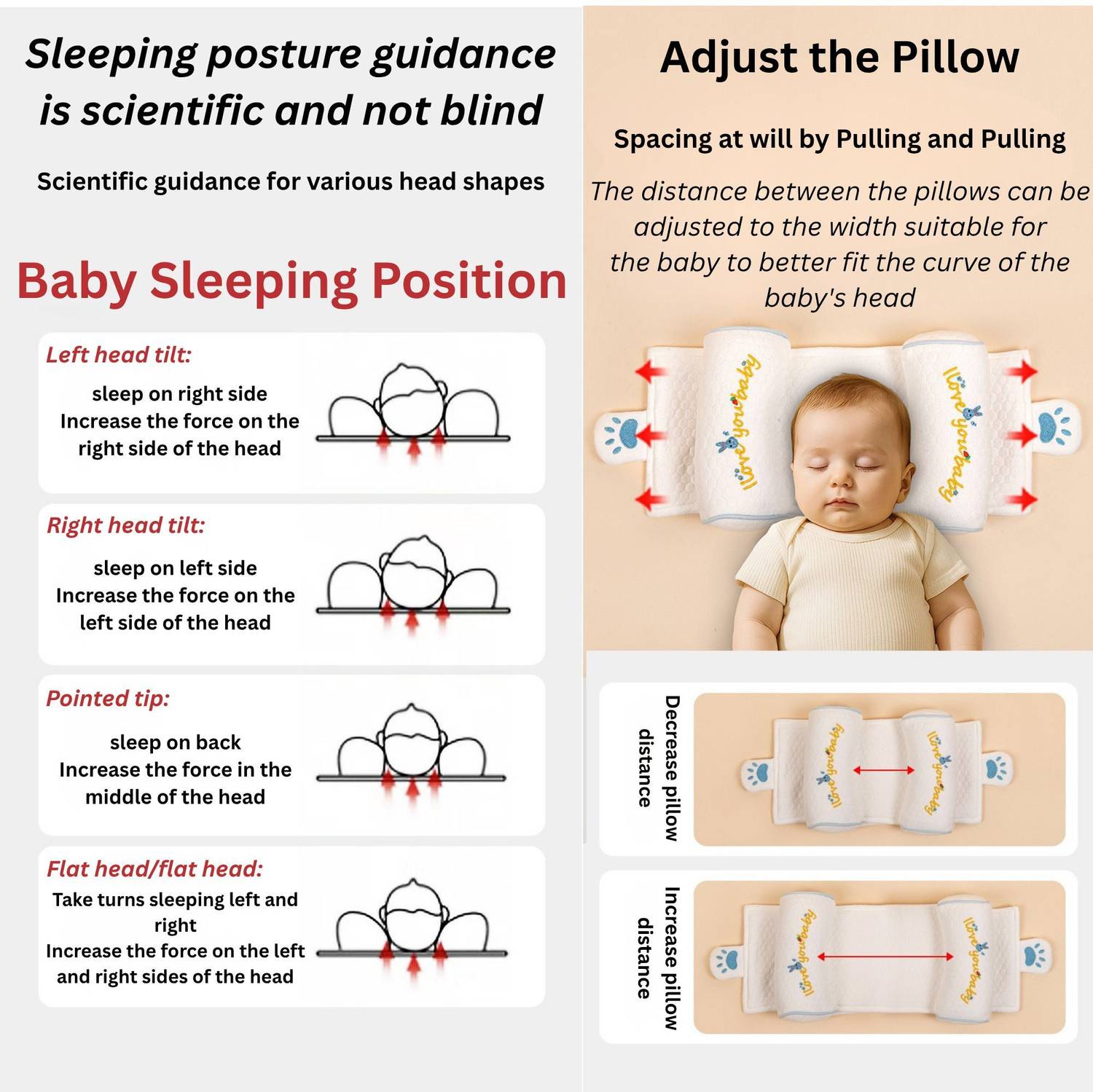 Sleeping posture guidance is scientific and not blind

Scientific guidance for various head shapes

Baby Sleeping Position

Left head tilt:

sleep on right side
Increase the force on the right side of the head

Right head tilt:

sleep on left side
Increase the force on the left side of the head

Pointed tip:

sleep on back
Increase the force in the middle of the head

Flat head/flat head:

Take turns sleeping left and right
Increase the force on the left and right sides of the head

Adjust the Pillow

Spacing at will by Pulling and Pulling

The distance between the pillows can be adjusted to the width suitable for the baby to better fit the curve of the baby's head

I love you baby

I love you baby

Decrease pillow distance

I love you baby

I love you baby

Increase pillow distance

I love you baby

I love you baby